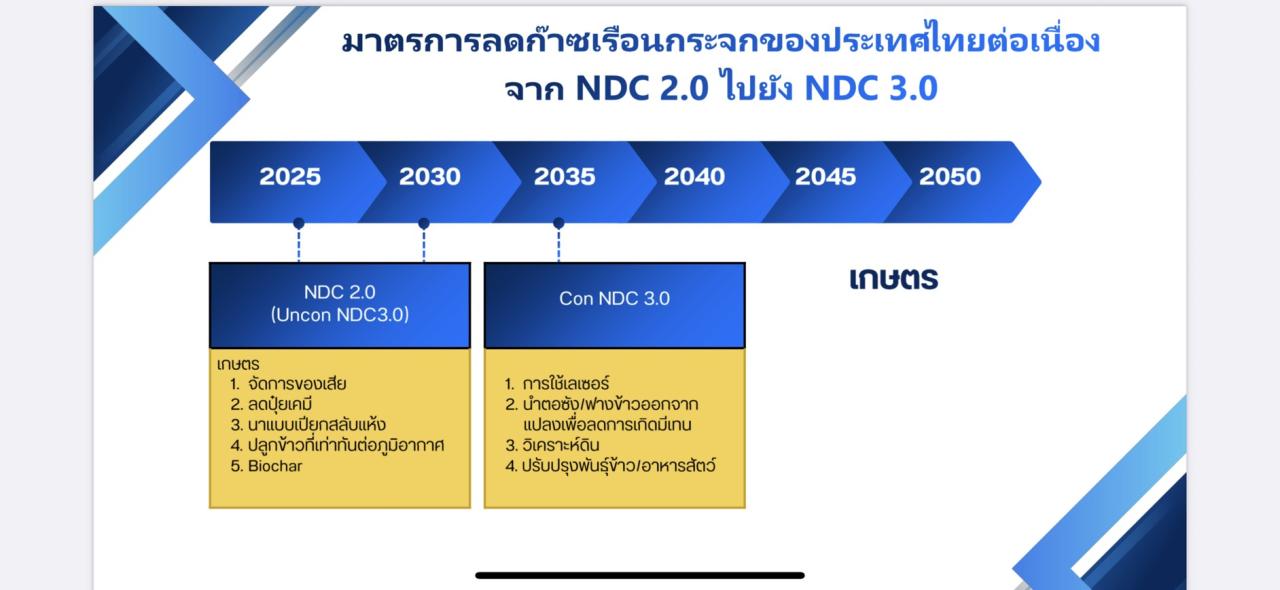 มาตรการลดก๊าซเรือนกระจกของประเทศไทยต่อเนื่อง จาก NDC 2.0 ไปยัง NDC 3.0

2025 2030 2035 2040 2045 2050

NDC 2.0 (Uncon NDC3.0)

เกษตร
1. จัดการของเสีย
2. ลดปุ๋ยเคมี
3. นาแบบเปียกสลับแห้ง
4. ปลูกข้าวที่เท่าทันต่อภูมิอากาศ
5. Biochar

Con NDC 3.0

1. การใช้เลเซอร์
2. นำตอซัง/ฟางข้าวออกจากแปลงเพื่อลดการเกิดมีเทน
3. วิเคราะห์ดิน
4. ปรับปรุงพันธุ์ข้าว/อาหารสัตว์

เกษตร